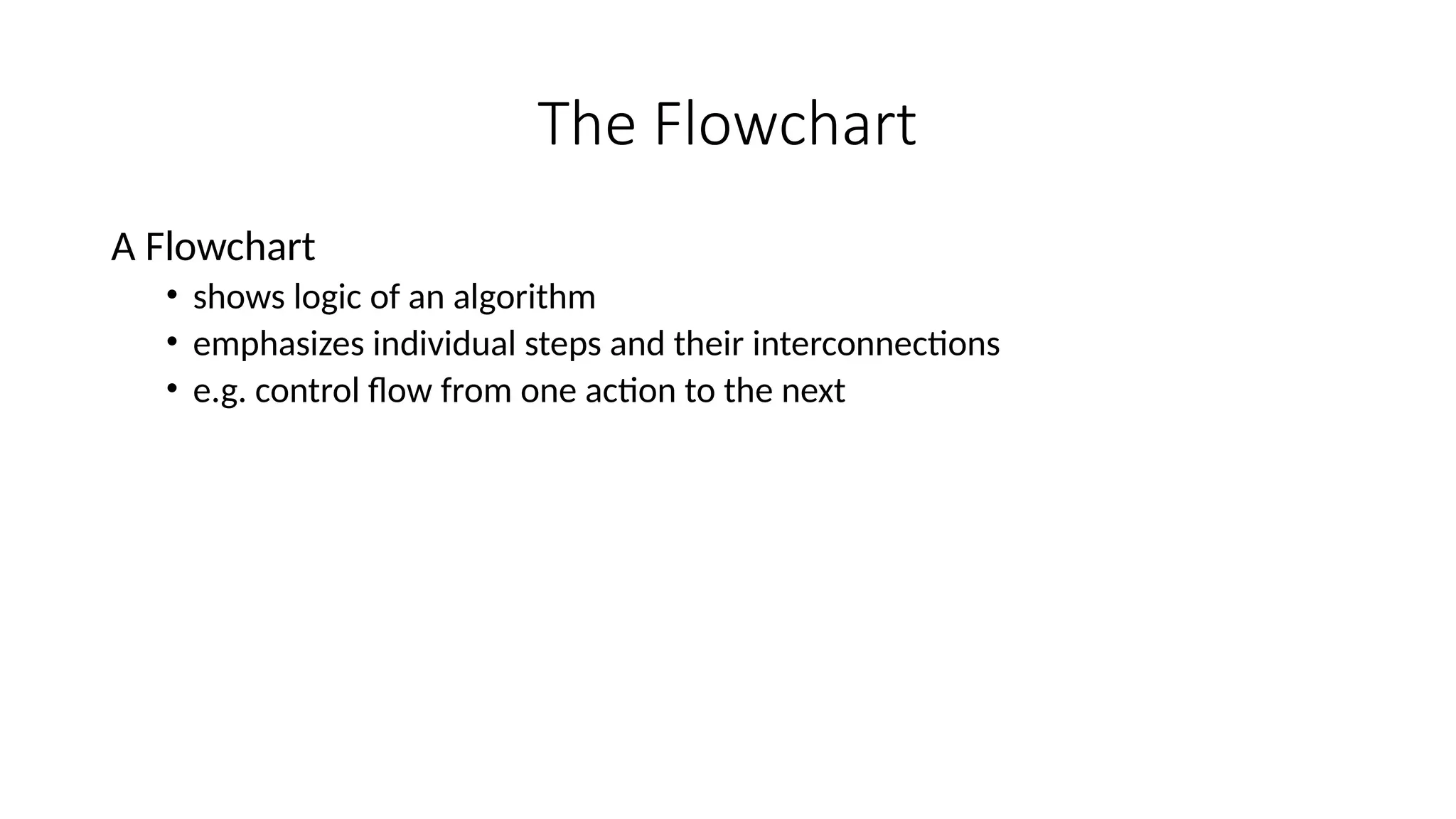 The Flowchart

A Flowchart
• shows logic of an algorithm
• emphasizes individual steps and their interconnections
• e.g. control flow from one action to the next